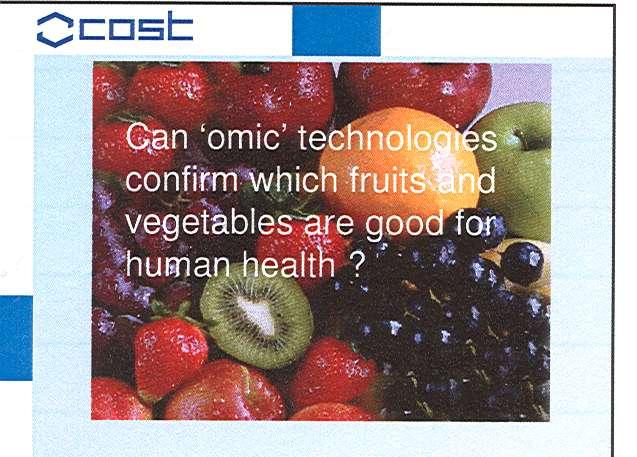 cost

Can 'omic' technologies confirm which fruits and vegetables are good for human health ?